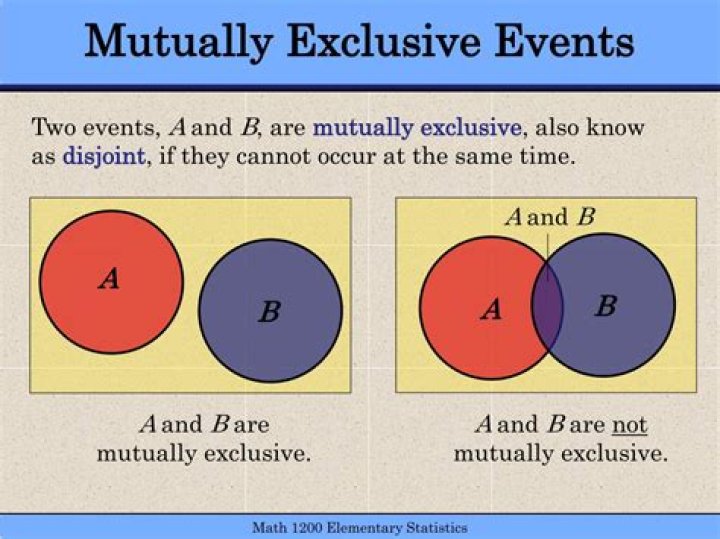 Mutually Exclusive Events

Two events, $A$ and $B$, are mutually exclusive, also know as disjoint, if they cannot occur at the same time.

$A$

$B$

$A$ and $B$ are mutually exclusive.

$A$ and $B$

$A$

$B$

$A$ and $B$ are not mutually exclusive.

Math 1200 Elementary Statistics